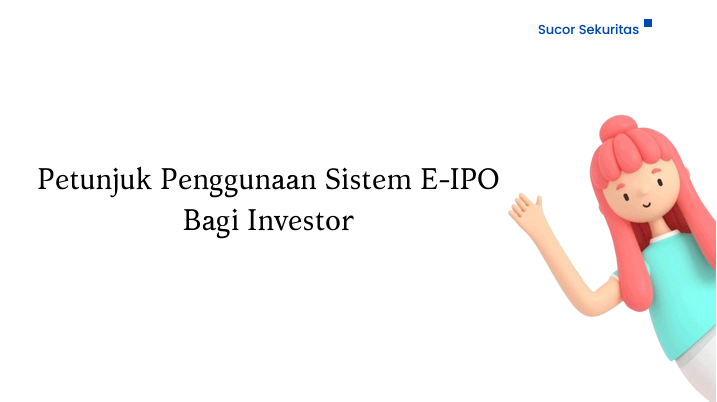 Sucor Sekuritas

Petunjuk Penggunaan Sistem E-IPO Bagi Investor